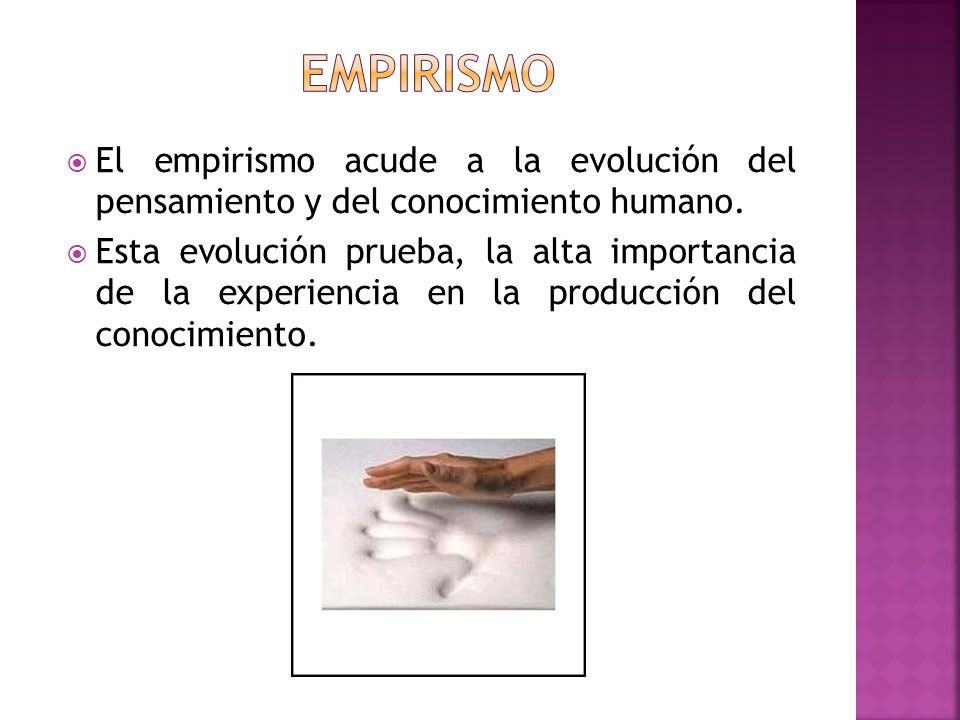 EMPIRISMO

El empirismo acude a la evolución del pensamiento y del conocimiento humano.

Esta evolución prueba, la alta importancia de la experiencia en la producción del conocimiento.